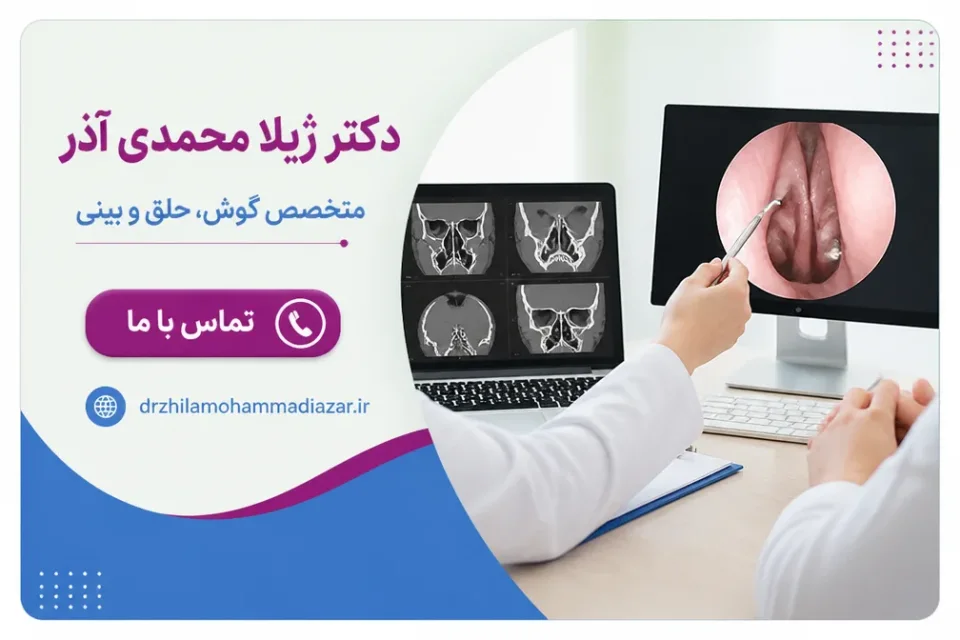 دکتر ژیلا محمدی آذر

متخصص گوش، حلق و بینی

تماس با ما

drzhilamohammadiazar.ir